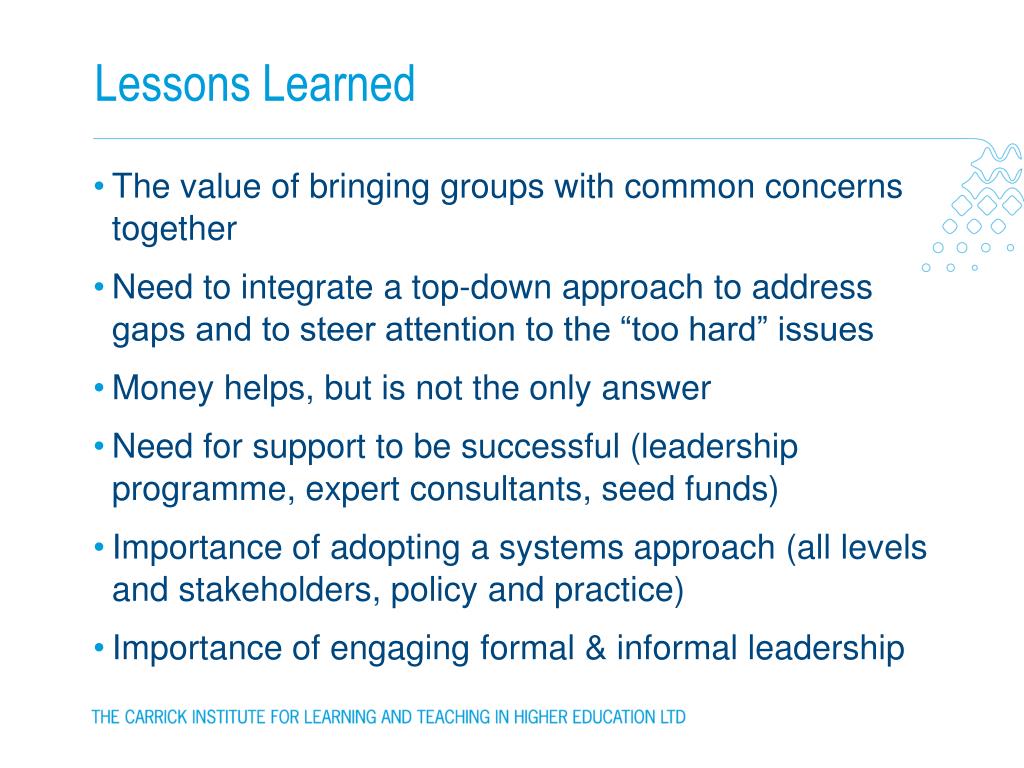 Lessons Learned

• The value of bringing groups with common concerns together

• Need to integrate a top-down approach to address gaps and to steer attention to the “too hard” issues

• Money helps, but is not the only answer

• Need for support to be successful (leadership programme, expert consultants, seed funds)

• Importance of adopting a systems approach (all levels and stakeholders, policy and practice)

• Importance of engaging formal & informal leadership

THE CARRICK INSTITUTE FOR LEARNING AND TEACHING IN HIGHER EDUCATION LTD